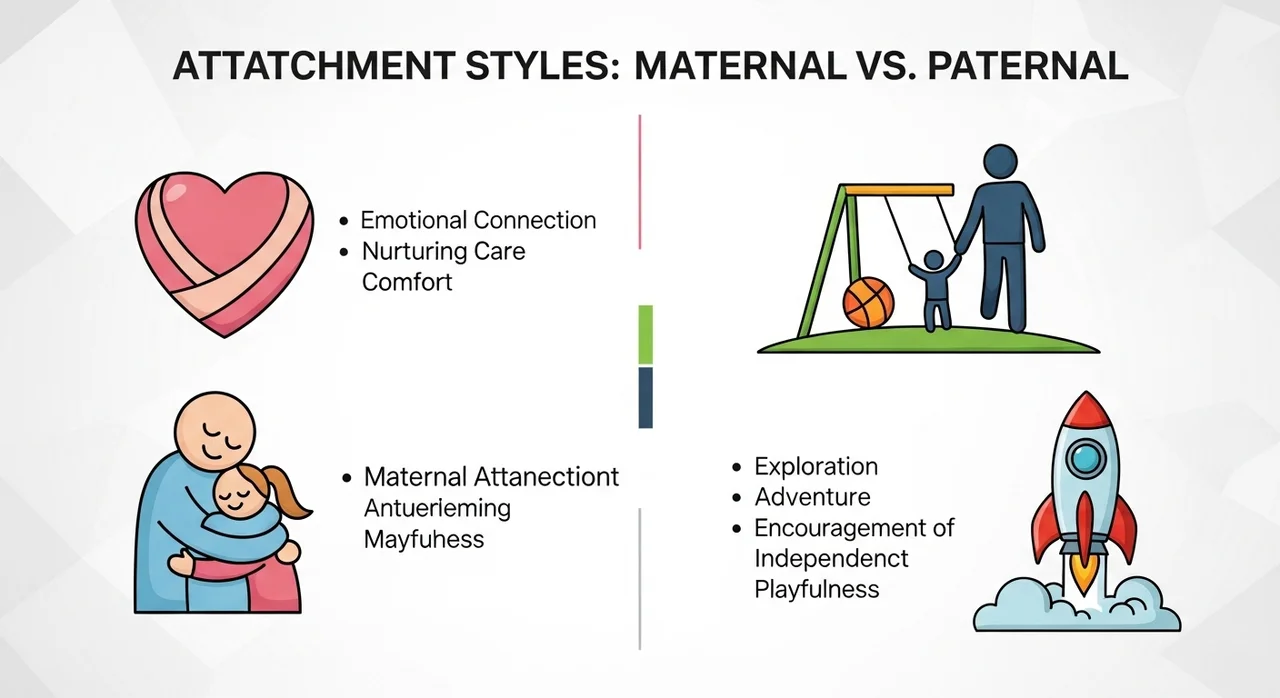 ATTATCHMENT STYLES: MATERNAL VS. PATERNAL

• Emotional Connection
• Nurturing Care
Comfort

• Maternal Attanectiont
Antuerieming
Mayfuhess

• Exploration
• Adventure
• Encouragement of
Independenct
Playfulness